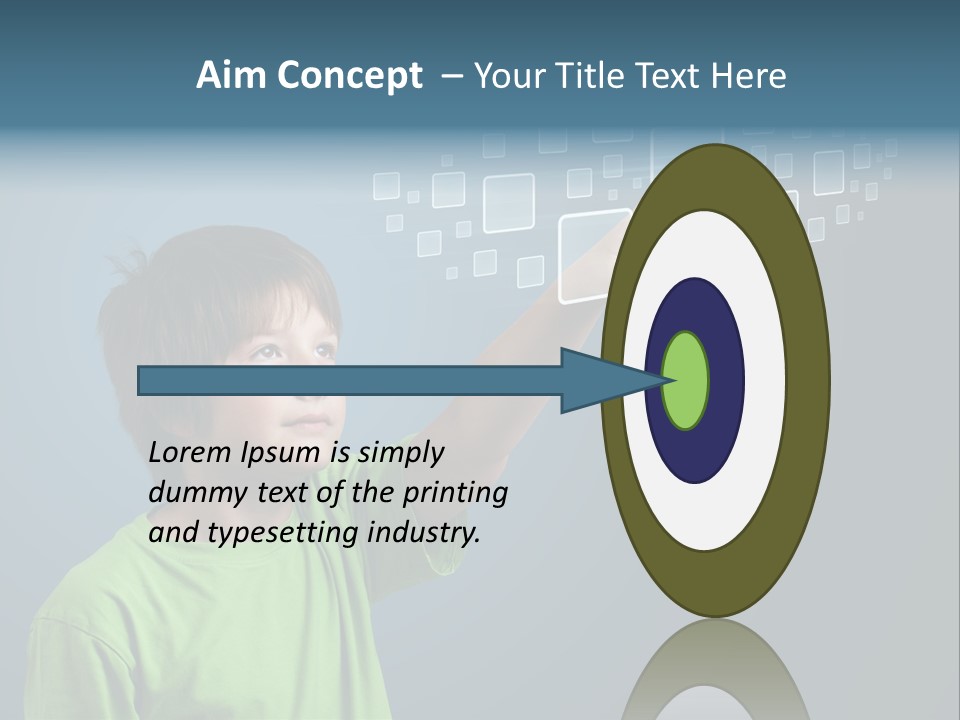 Aim Concept – Your Title Text Here

Lorem Ipsum is simply dummy text of the printing and typesetting industry.